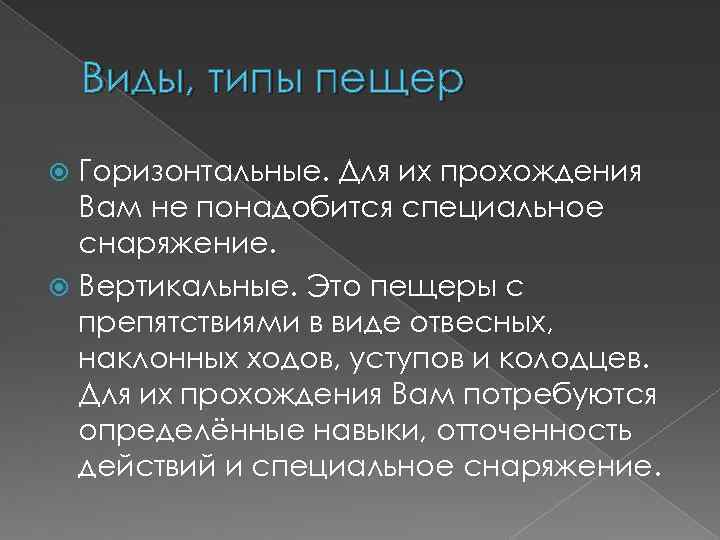 Виды, типы пещер

Горизонтальные. Для их прохождения Вам не понадобится специальное снаряжение.

Вертикальные. Это пещеры с препятствиями в виде отвесных, наклонных ходов, уступов и колодцев. Для их прохождения Вам потребуются определённые навыки, отточенность действий и специальное снаряжение.